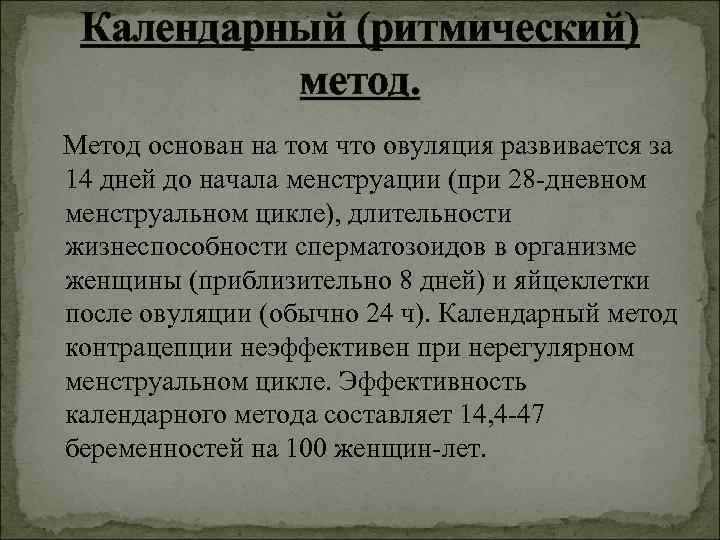 Календарный (ритмический) метод.

Метод основан на том что овуляция развивается за 14 дней до начала менструации (при 28-дневном менструальном цикле), длительности жизнеспособности сперматозоидов в организме женщины (приблизительно 8 дней) и яйцеклетки после овуляции (обычно 24 ч). Календарный метод контрацепции неэффективен при нерегулярном менструальном цикле. Эффективность календарного метода составляет 14,4-47 беременностей на 100 женщин-лет.